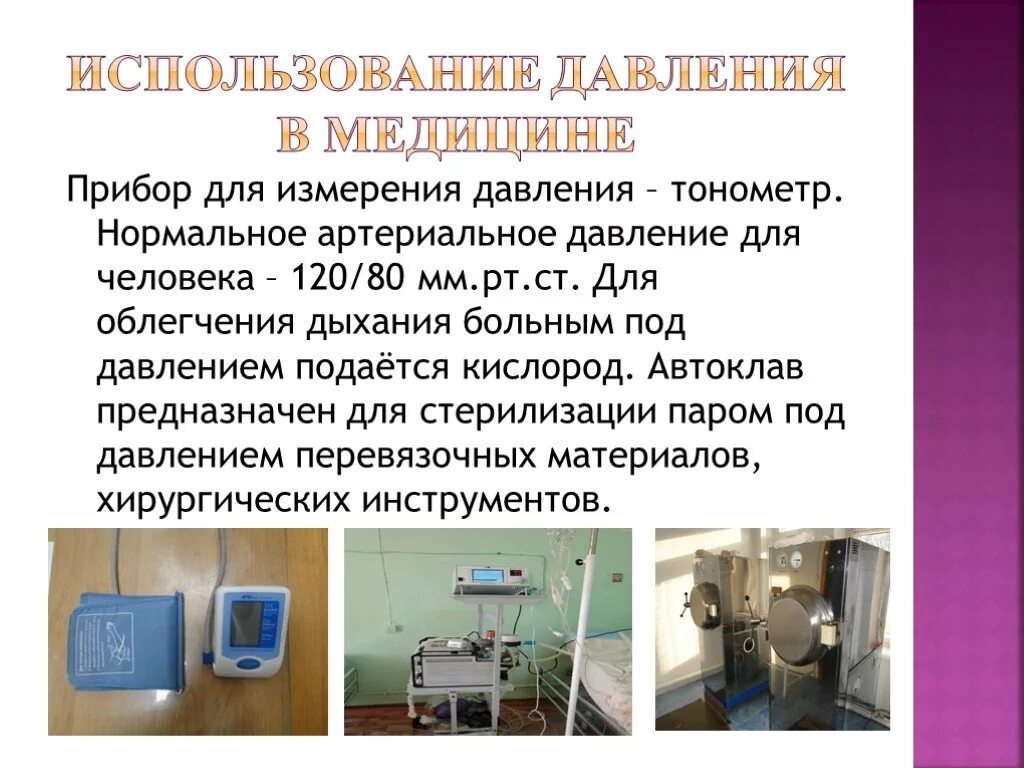 ИСПОЛЬЗОВАНИЕ ДАВЛЕНИЯ В МЕДИЦИНЕ

Прибор для измерения давления – тонометр. Нормальное артериальное давление для человека – 120/80 мм.рт.ст. Для облегчения дыхания больным под давлением подаётся кислород. Автоклав предназначен для стерилизации паром под давлением перевязочных материалов, хирургических инструментов.